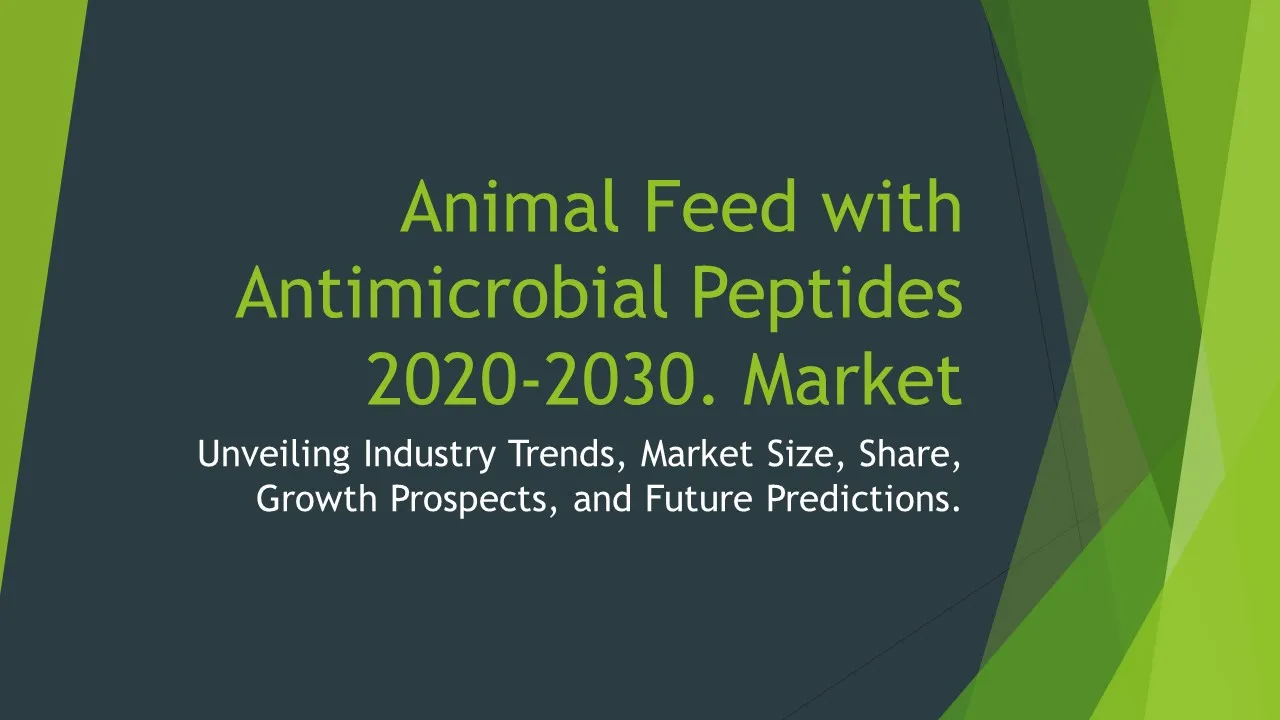 Animal Feed with Antimicrobial Peptides 2020-2030. Market

Unveiling Industry Trends, Market Size, Share, Growth Prospects, and Future Predictions.